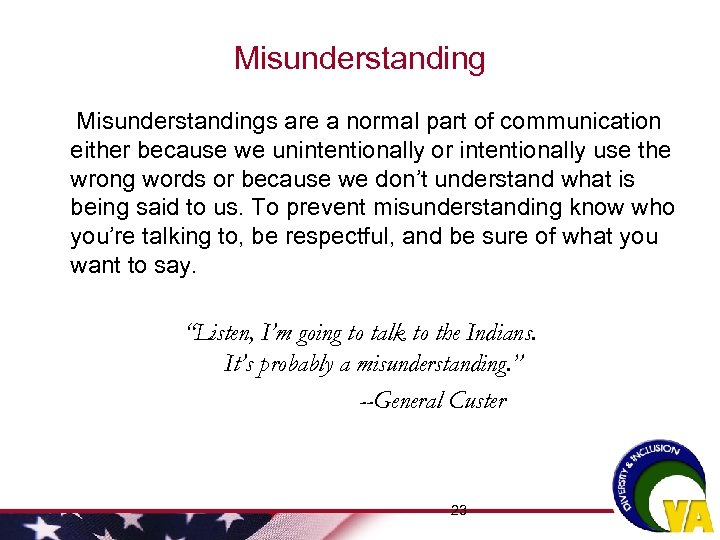 Misunderstanding

Misunderstandings are a normal part of communication either because we unintentionally or intentionally use the wrong words or because we don't understand what is being said to us. To prevent misunderstanding know who you're talking to, be respectful, and be sure of what you want to say.

"Listen, I'm going to talk to the Indians. It's probably a misunderstanding."

--General Custer

23

DIVERSITY & INCLUSION

VA